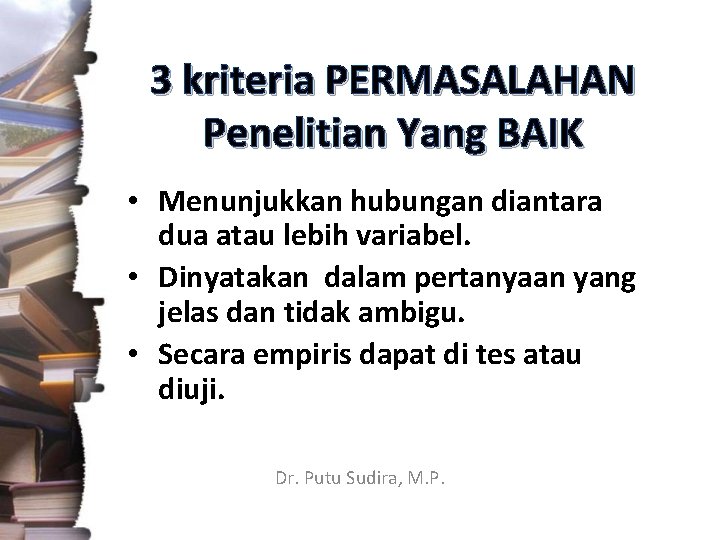 3 kriteria PERMASALAHAN Penelitian Yang BAIK

• Menunjukkan hubungan diantara dua atau lebih variabel.
• Dinyatakan  dalam pertanyaan yang jelas dan tidak ambigu.
• Secara empiris dapat di tes atau diuji.

Dr. Putu Sudira, M.P.